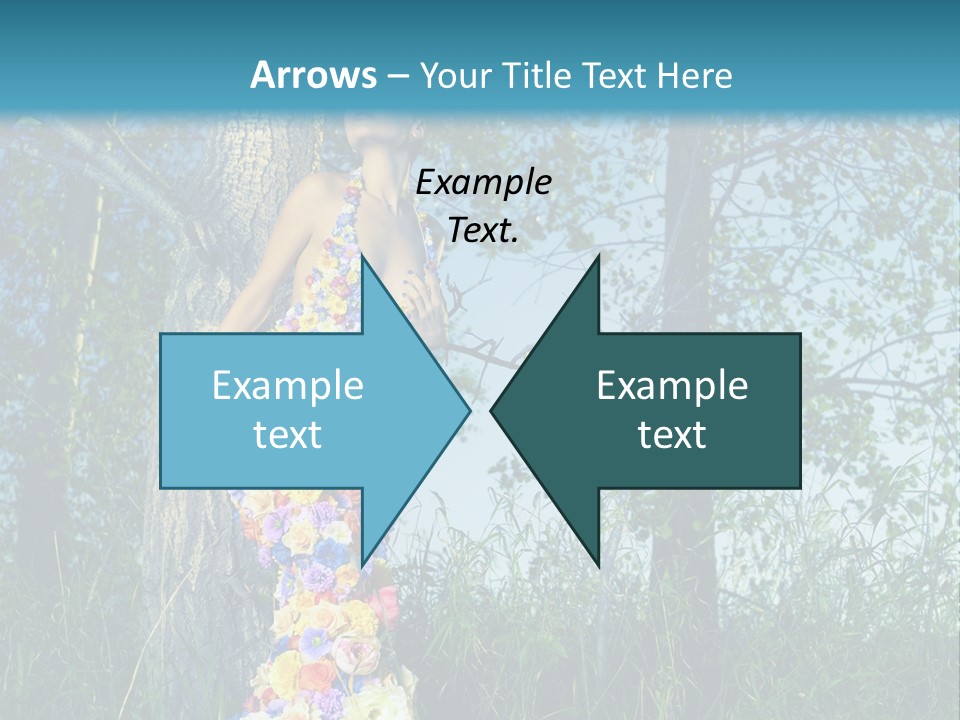 Arrows – Your Title Text Here

Example Text.

Example text

Example text